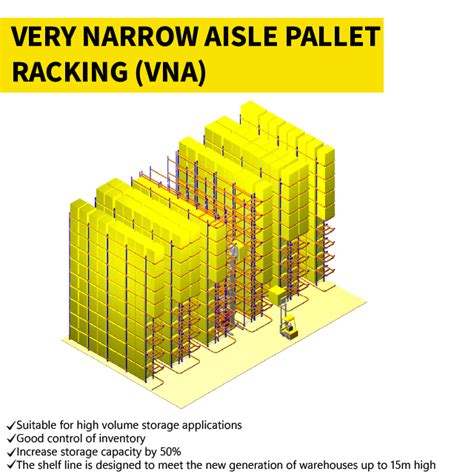 VERY NARROW AISLE PALLET RACKING (VNA)

✓Suitable for high volume storage applications
✓Good control of inventory
✓Increase storage capacity by 50%
✓The shelf line is designed to meet the new generation of warehouses up to 15m high